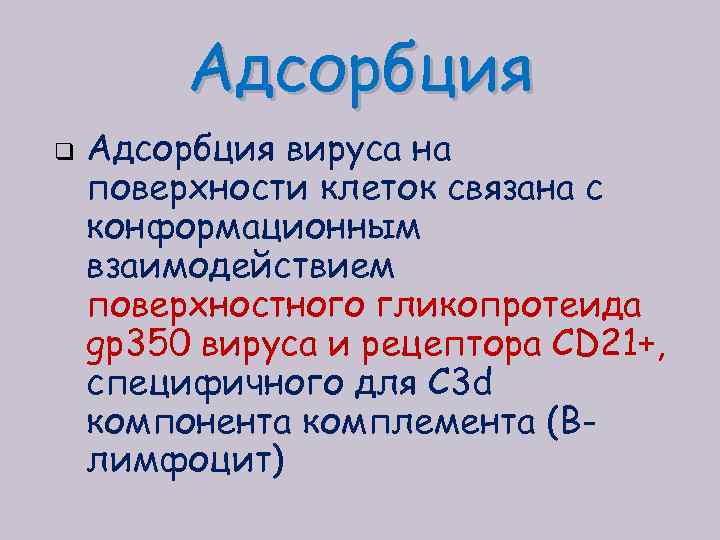 Адсорбция

Адсорбция вируса на поверхности клеток связана с конформационным взаимодействием поверхностного гликопротеида gp350 вируса и рецептора CD21+, специфичного для C3d компонента комплемента (В-лимфоцит)